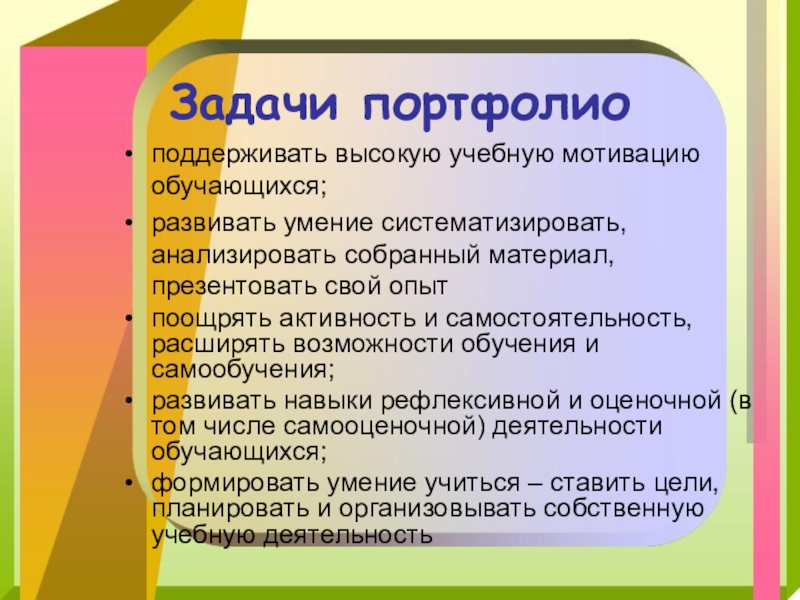 Задачи портфолио

• поддерживать высокую учебную мотивацию обучающихся;

• развивать умение систематизировать, анализировать собранный материал, презентовать свой опыт

• поощрять активность и самостоятельность, расширять возможности обучения и самообучения;

• развивать навыки рефлексивной и оценочной (в том числе самооценочной) деятельности обучающихся;

• формировать умение учиться – ставить цели, планировать и организовывать собственную учебную деятельность